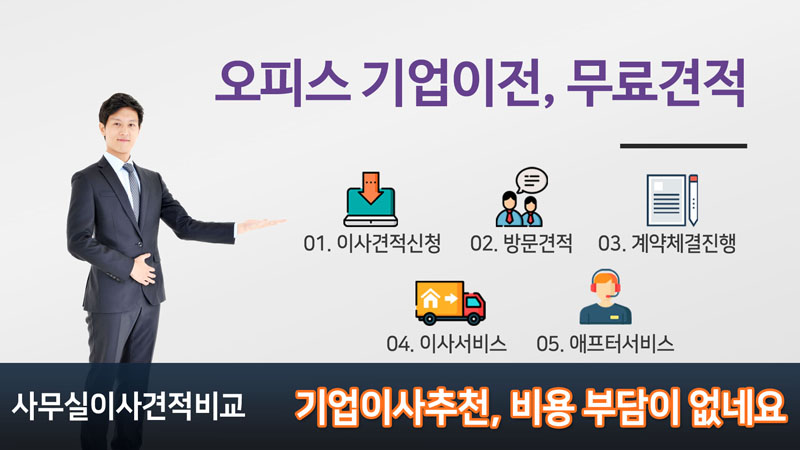 오피스 기업이전, 무료견적

01. 이사견적신청

02. 방문견적

03. 계약체결진행

04. 이사서비스

05. 애프터서비스

사무실이사견적비교

기업이사추천, 비용 부담이 없네요